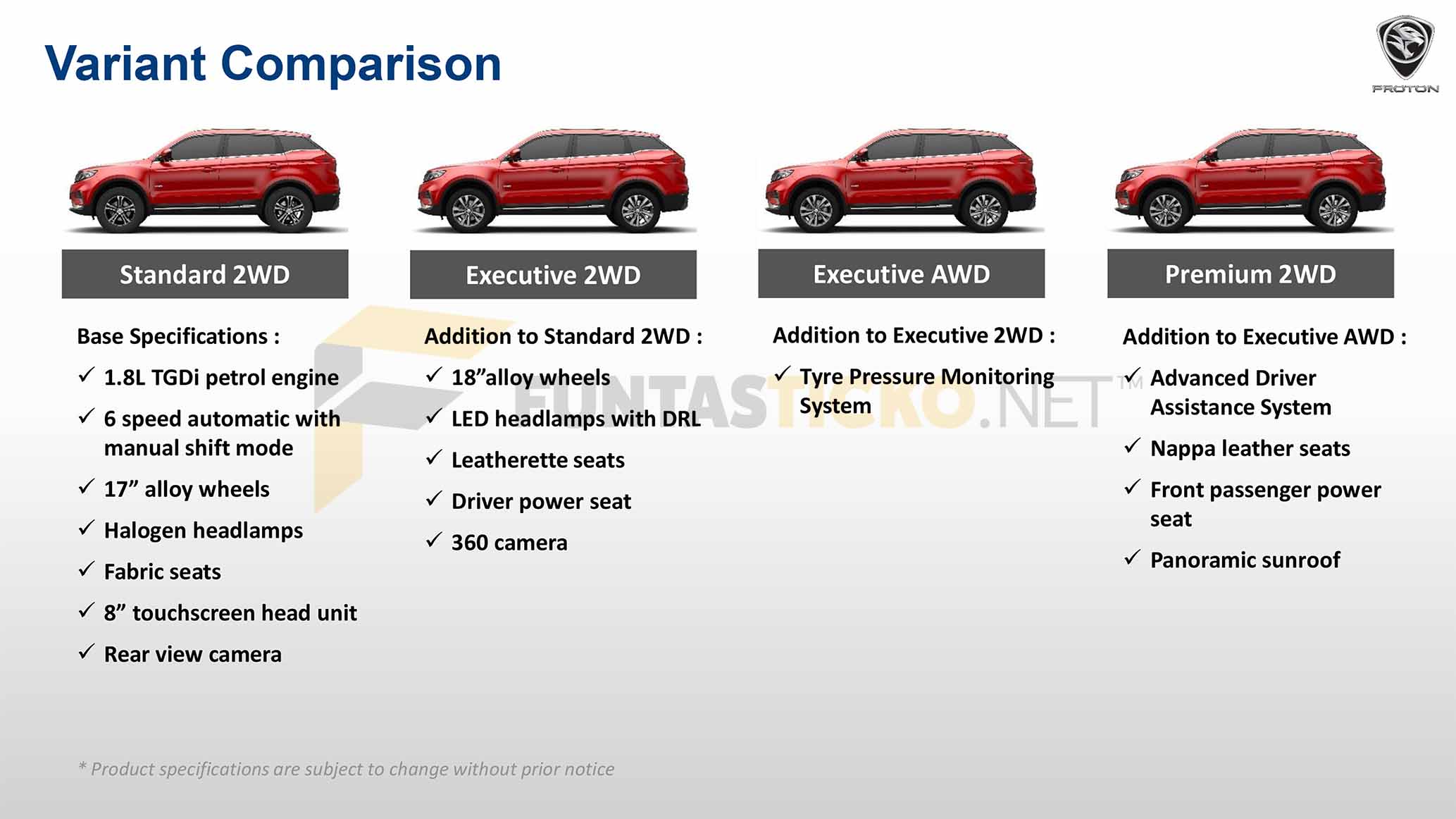 Variant Comparison

PROTON

Standard 2WD

Base Specifications :

✓ 1.8L TGDi petrol engine

✓ 6 speed automatic with manual shift mode

✓ 17” alloy wheels

✓ Halogen headlamps

✓ Fabric seats

✓ 8” touchscreen head unit

✓ Rear view camera

Executive 2WD

Addition to Standard 2WD :

✓ 18”alloy wheels

✓ LED headlamps with DRL

✓ Leatherette seats

✓ Driver power seat

✓ 360 camera

Executive AWD

Addition to Executive 2WD :

✓ Tyre Pressure Monitoring System

Premium 2WD

Addition to Executive AWD :

✓ Advanced Driver Assistance System

✓ Nappa leather seats

✓ Front passenger power seat

✓ Panoramic sunroof

FUNTASTICKO.NET™

* Product specifications are subject to change without prior notice